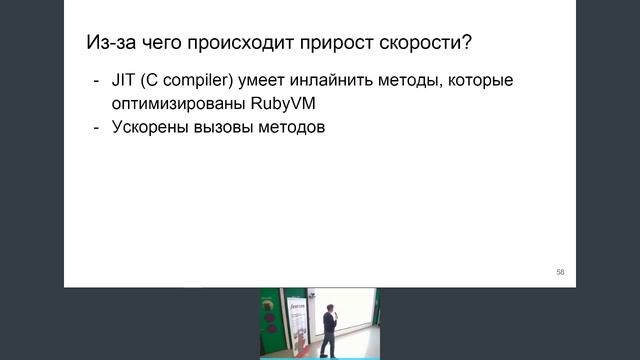 Из-за чего происходит прирост скорости?

- JIT (C compiler) умеет инлайнить методы, которые оптимизированы RubyVM
- Ускорены вызовы методов

58